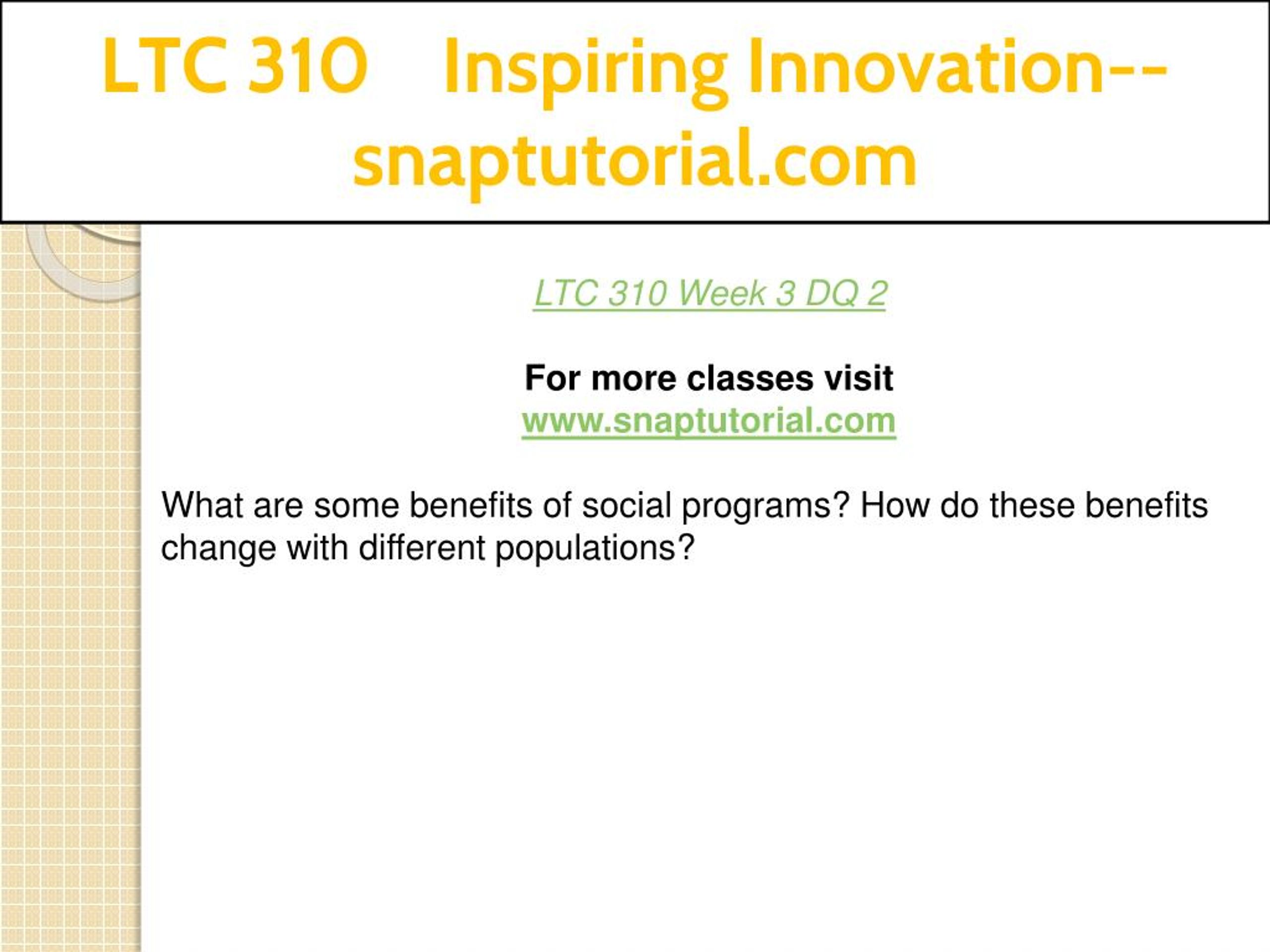 LTC 310 Inspiring Innovation--snaptutorial.com

LTC 310 Week 3 DQ 2

For more classes visit
www.snaptutorial.com

What are some benefits of social programs? How do these benefits change with different populations?